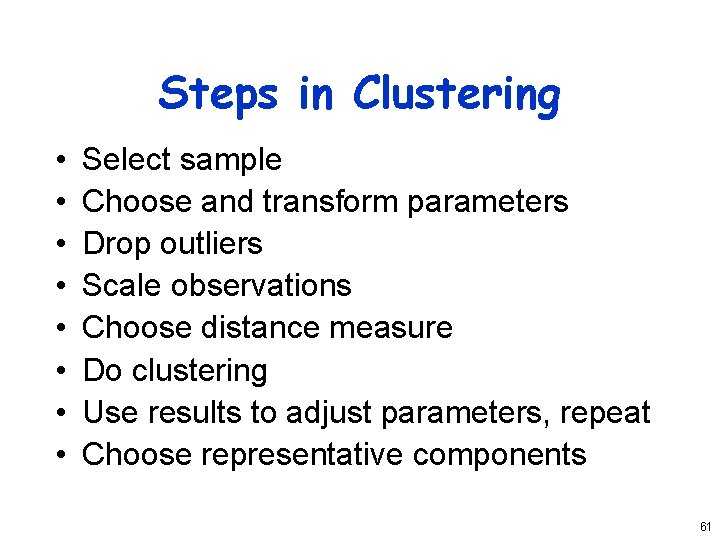 Steps in Clustering

• Select sample
• Choose and transform parameters
• Drop outliers
• Scale observations
• Choose distance measure
• Do clustering
• Use results to adjust parameters, repeat
• Choose representative components

61